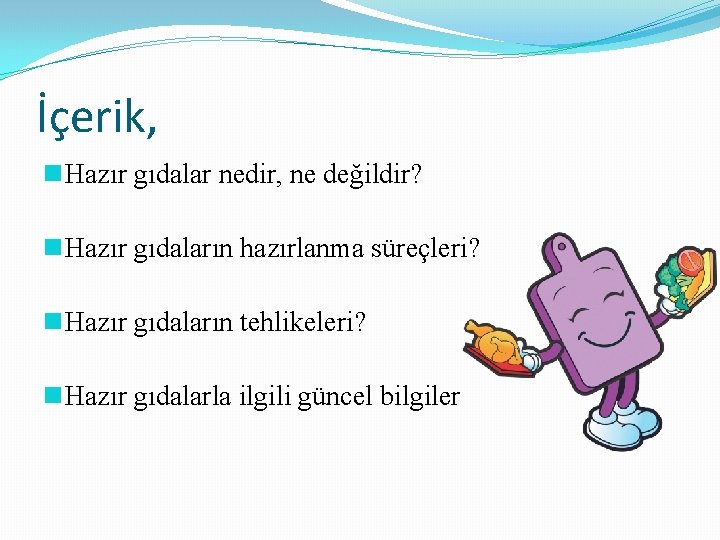 İçerik,

Hazır gıdalar nedir, ne değildir?

Hazır gıdaların hazırlanma süreçleri?

Hazır gıdaların tehlikeleri?

Hazır gıdalarla ilgili güncel bilgiler